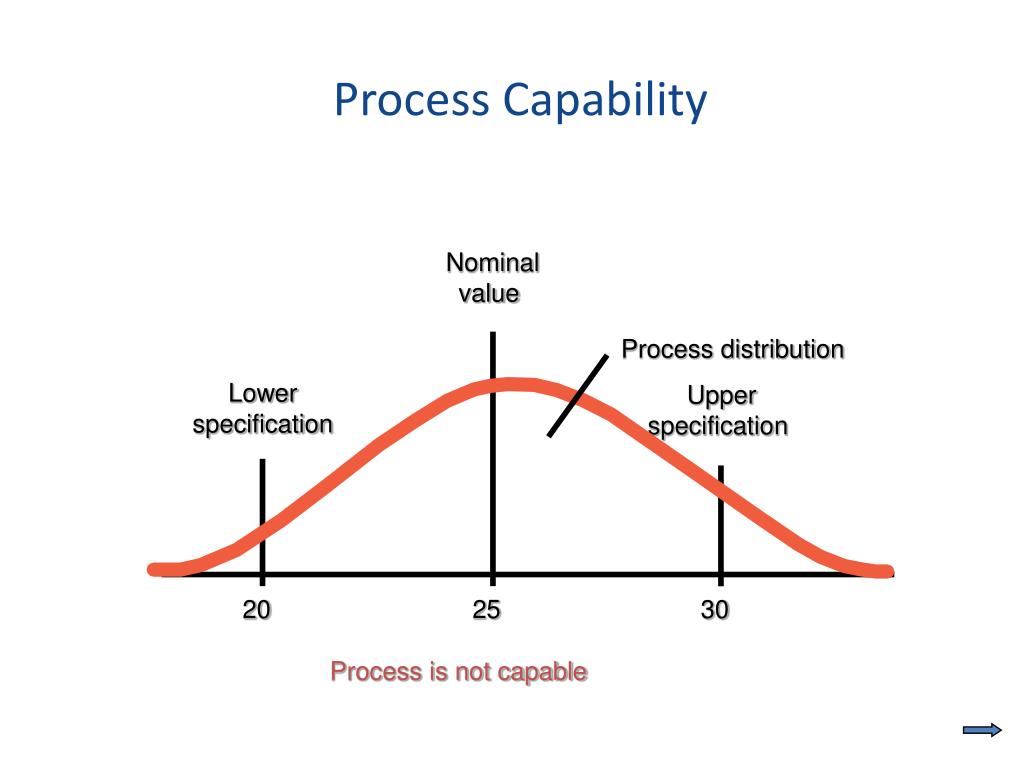 Process Capability

Nominal value

Process distribution

Lower specification

Upper specification

20

25

30

Process is not capable